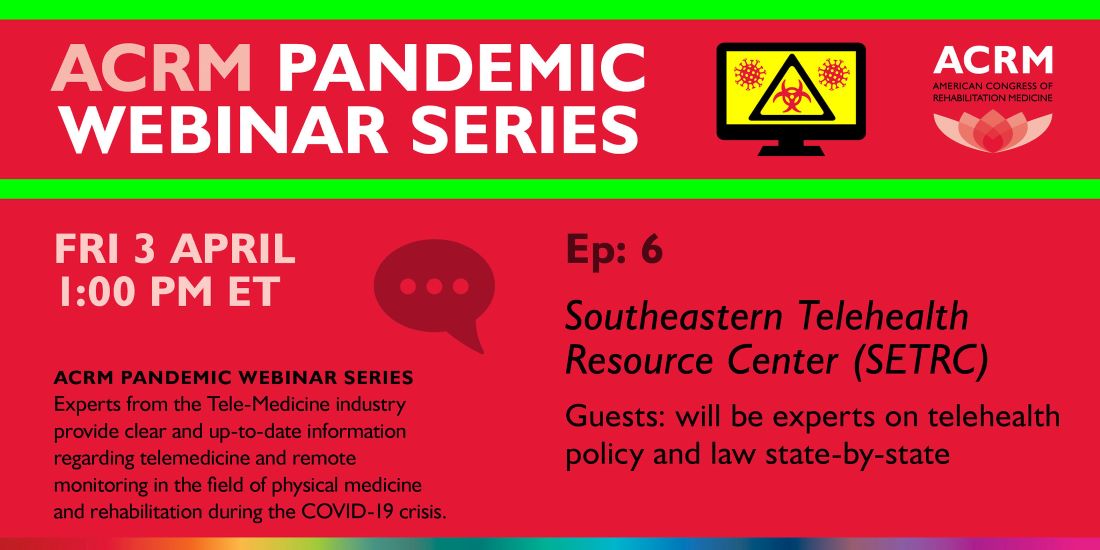 ACRM PANDEMIC WEBINAR SERIES

ACRM
AMERICAN CONGRESS OF REHABILITATION MEDICINE

FRI 3 APRIL
1:00 PM ET

ACRM PANDEMIC WEBINAR SERIES
Experts from the Tele-Medicine industry provide clear and up-to-date information regarding telemedicine and remote monitoring in the field of physical medicine and rehabilitation during the COVID-19 crisis.

Ep: 6

Southeastern Telehealth Resource Center (SETRC)

Guests: will be experts on telehealth policy and law state-by-state